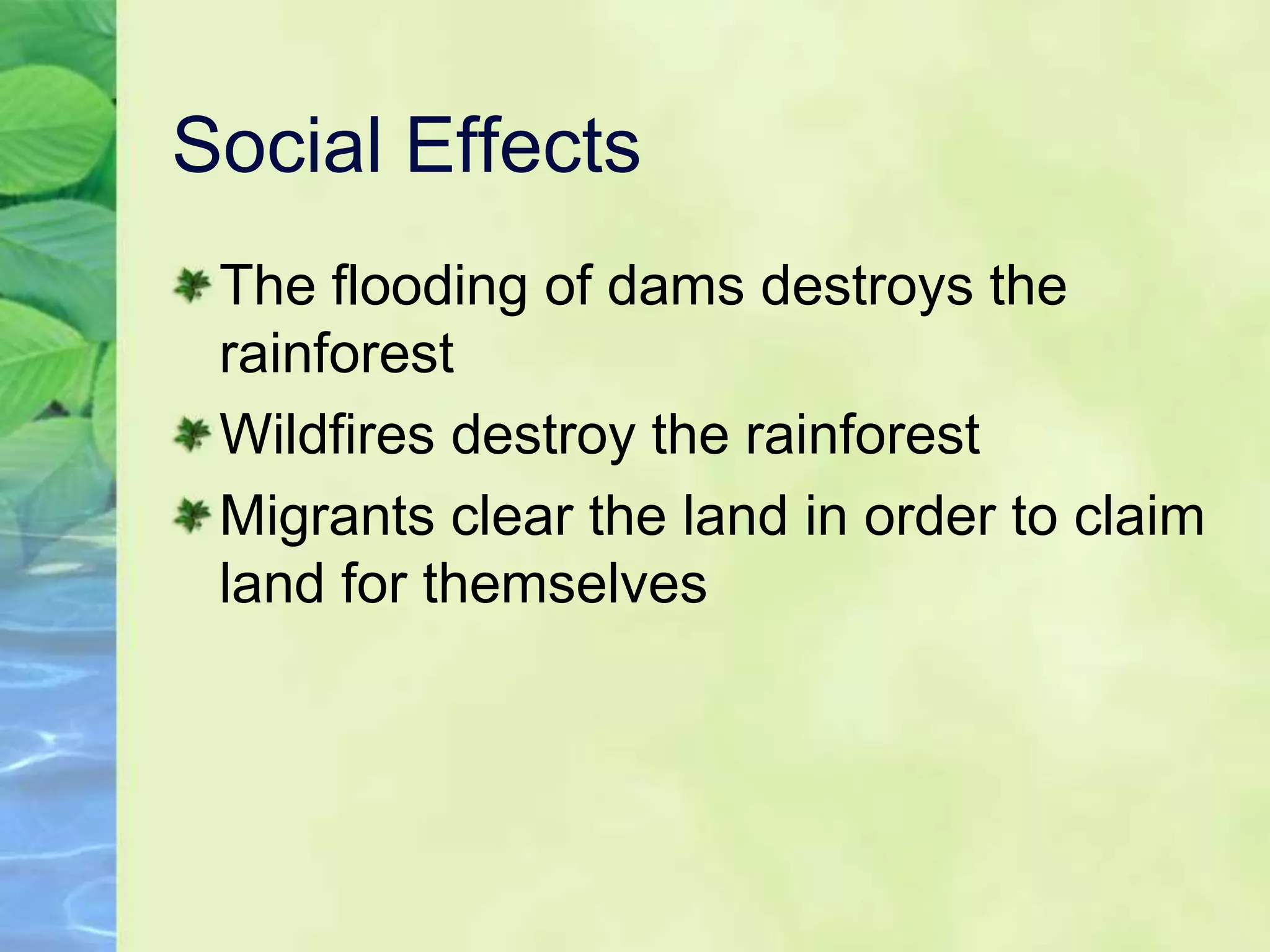 Social Effects

The flooding of dams destroys the rainforest

Wildfires destroy the rainforest

Migrants clear the land in order to claim land for themselves